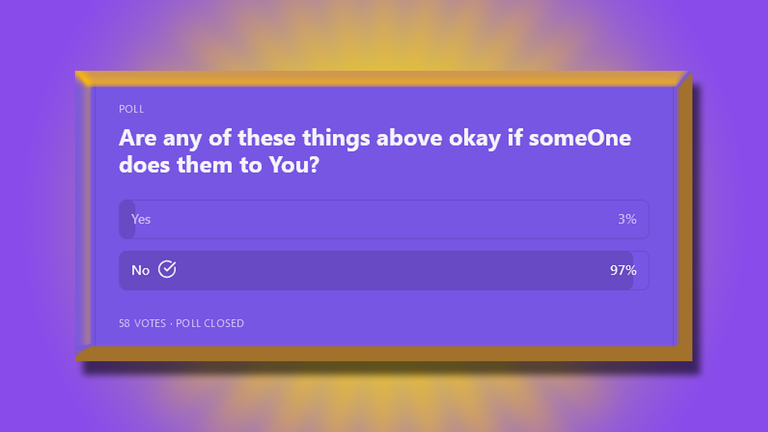 POLL

Are any of these things above okay if someOne does them to You?

Yes 3%

No 97%

58 VOTES · POLL CLOSED